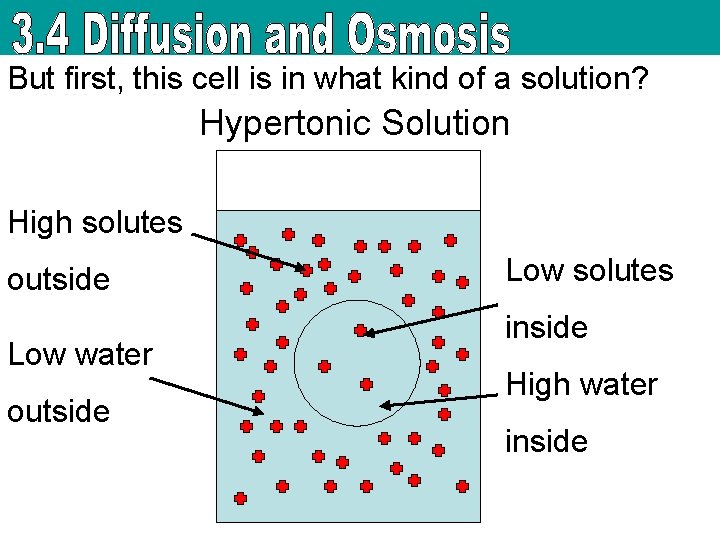 3.4 Diffusion and Osmosis

But first, this cell is in what kind of a solution?

Hypertonic Solution

High solutes outside

Low water outside

Low solutes inside

High water inside